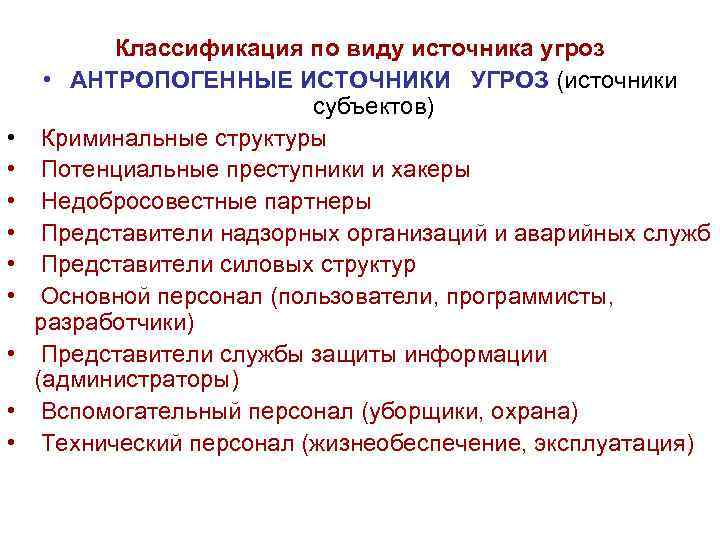 Классификация по виду источника угроз

• АНТРОПОГЕННЫЕ ИСТОЧНИКИ УГРОЗ (источники субъектов)

• Криминальные структуры
• Потенциальные преступники и хакеры
• Недобросовестные партнеры
• Представители надзорных организаций и аварийных служб
• Представители силовых структур
• Основной персонал (пользователи, программисты, разработчики)
• Представители службы защиты информации (администраторы)
• Вспомогательный персонал (уборщики, охрана)
• Технический персонал (жизнеобеспечение, эксплуатация)